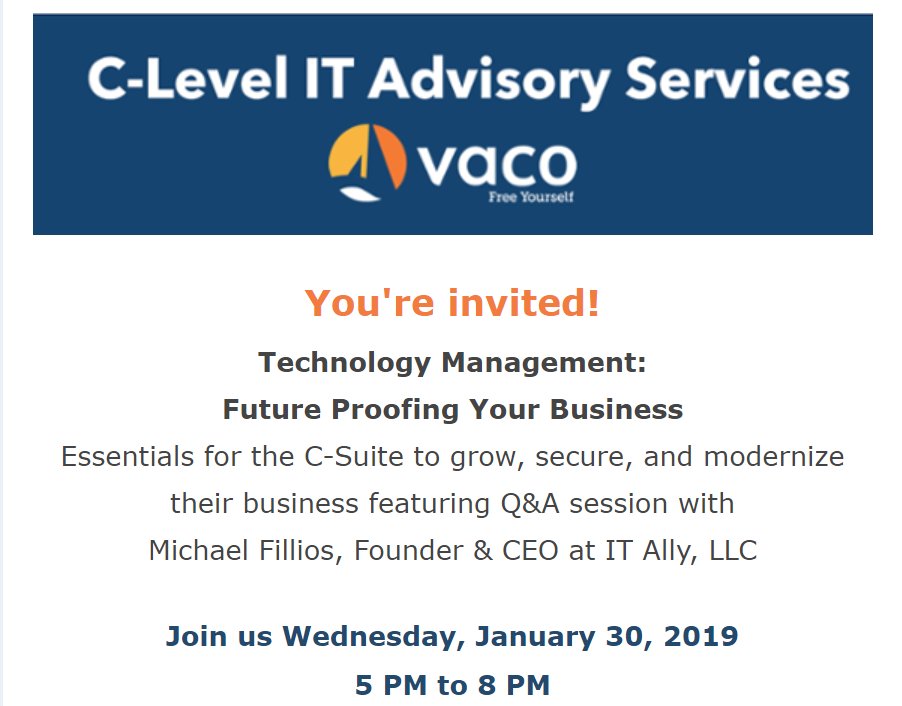 C-Level IT Advisory Services

vaco
Free Yourself

You're invited!

Technology Management:
Future Proofing Your Business

Essentials for the C-Suite to grow, secure, and modernize their business featuring Q&A session with Michael Fillios, Founder & CEO at IT Ally, LLC

Join us Wednesday, January 30, 2019
5 PM to 8 PM